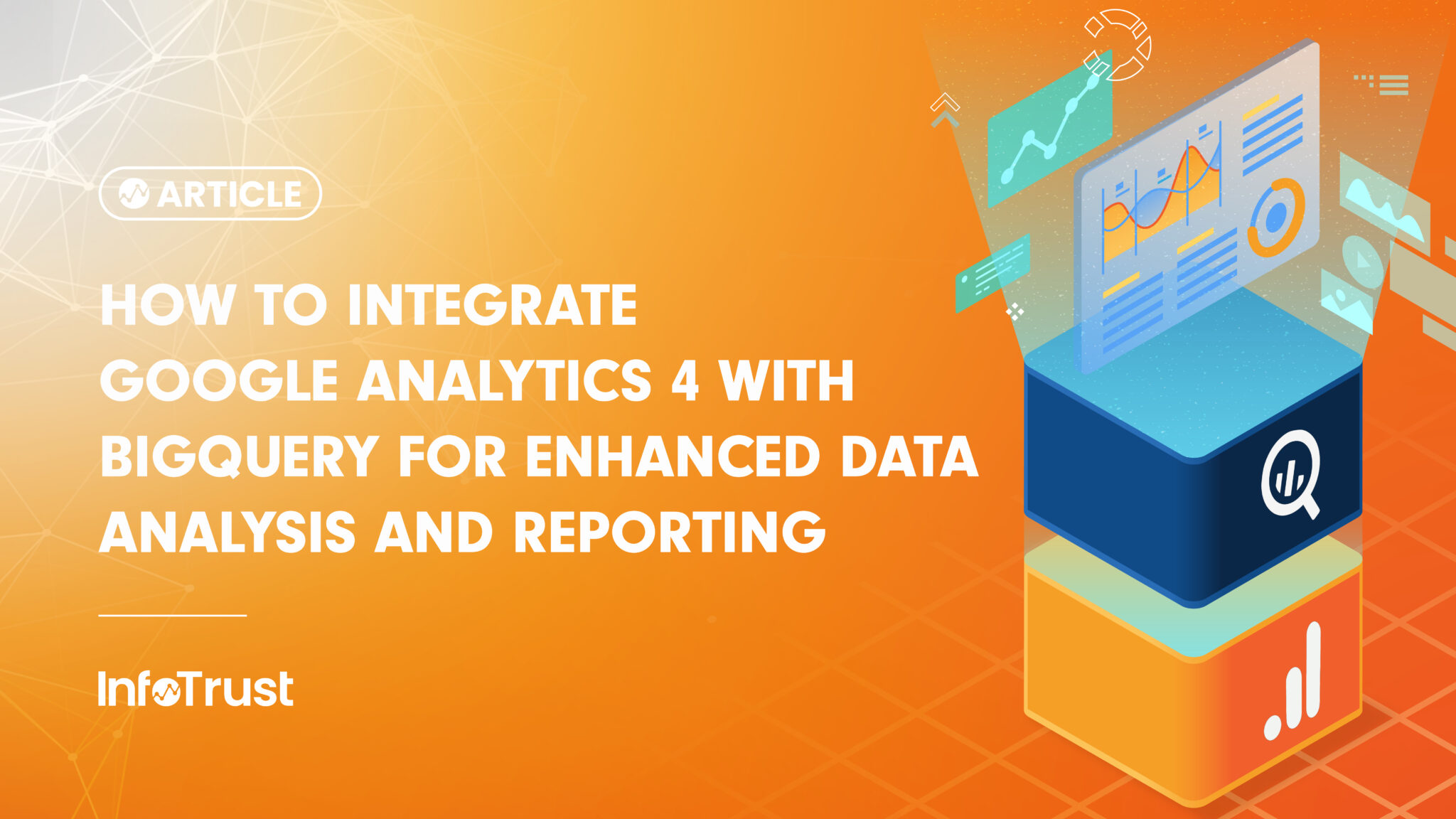 ARTICLE

HOW TO INTEGRATE GOOGLE ANALYTICS 4 WITH BIGQUERY FOR ENHANCED DATA ANALYSIS AND REPORTING

InfoTrust